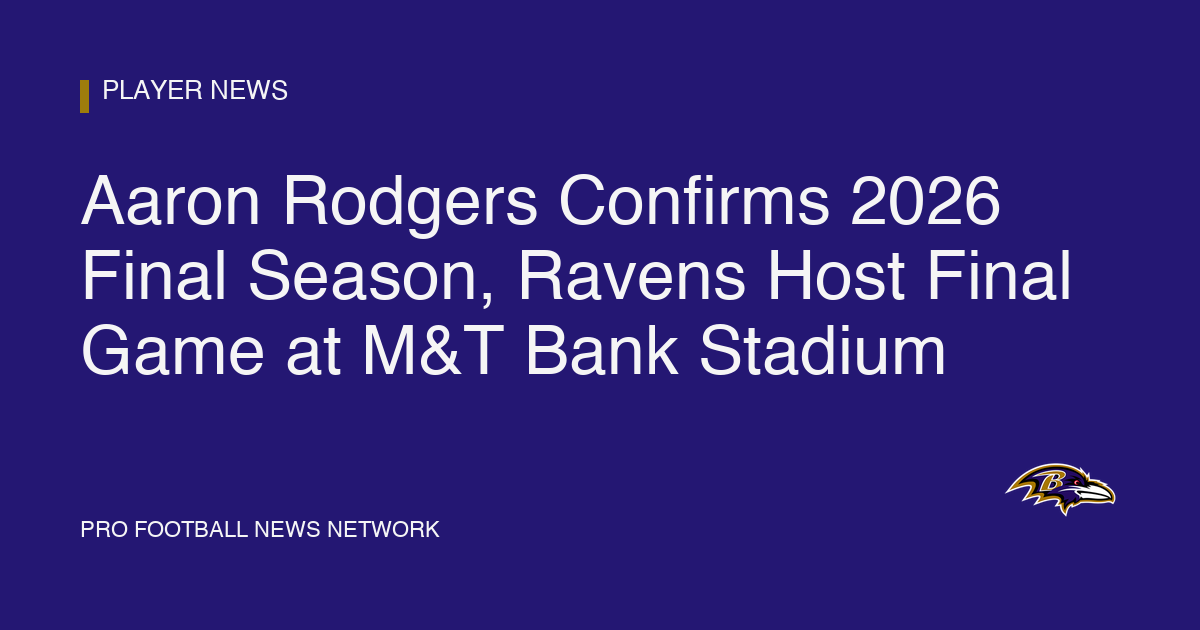 PLAYER NEWS

Aaron Rodgers Confirms 2026 Final Season, Ravens Host Final Game at M&T Bank Stadium

PRO FOOTBALL NEWS NETWORK

B